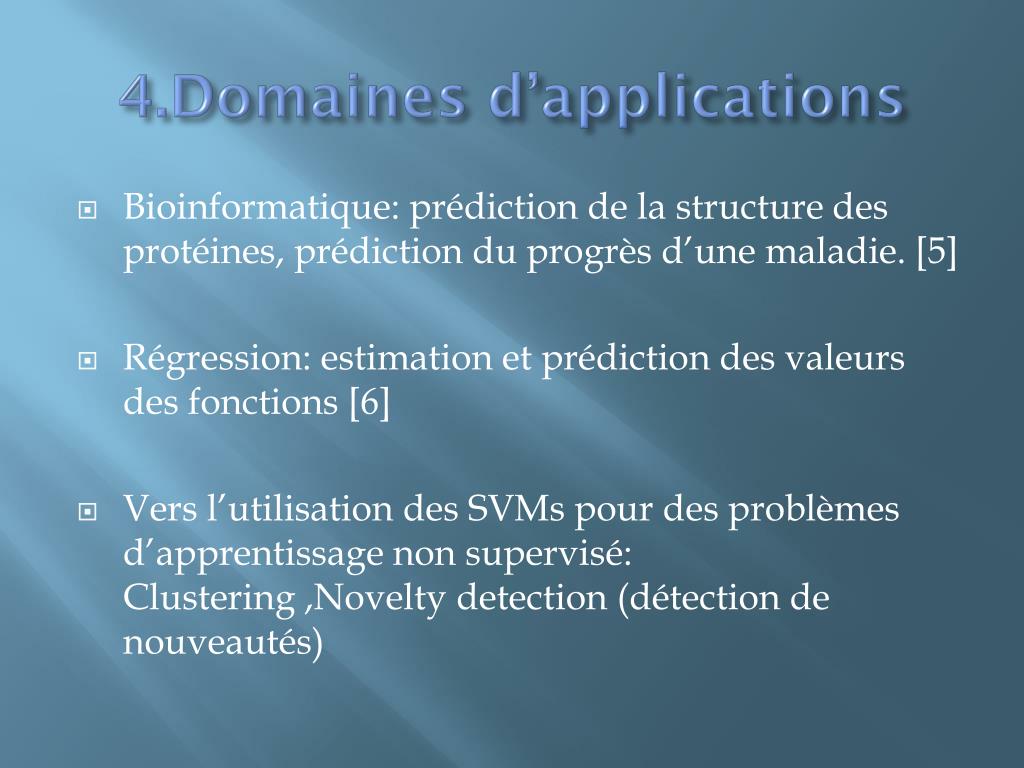 4.Domaines d’applications

Bioinformatique: prédiction de la structure des protéines, prédiction du progrès d’une maladie. [5]

Régression: estimation et prédiction des valeurs des fonctions [6]

Vers l’utilisation des SVMs pour des problèmes d’apprentissage non supervisé:
Clustering ,Novelty detection (détection de nouveautés)